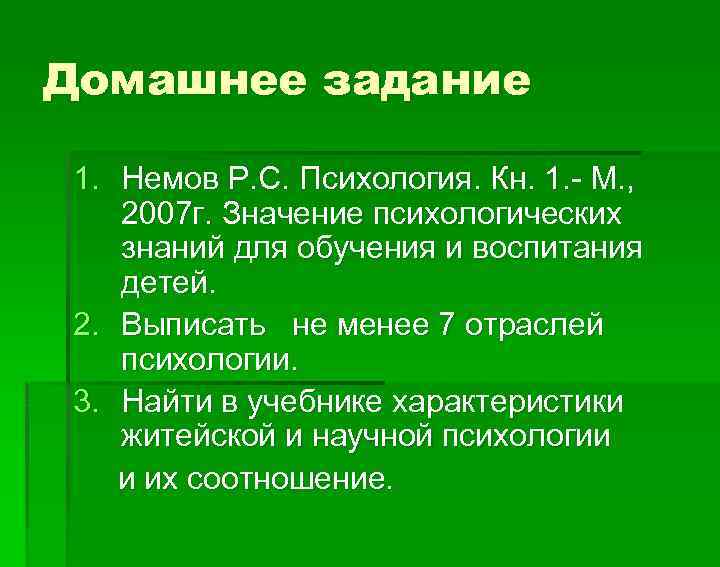 Домашнее задание

1. Немов Р.С. Психология. Кн. 1.- М., 2007г. Значение психологических знаний для обучения и воспитания детей.
2. Выписать не менее 7 отраслей психологии.
3. Найти в учебнике характеристики житейской и научной психологии и их соотношение.